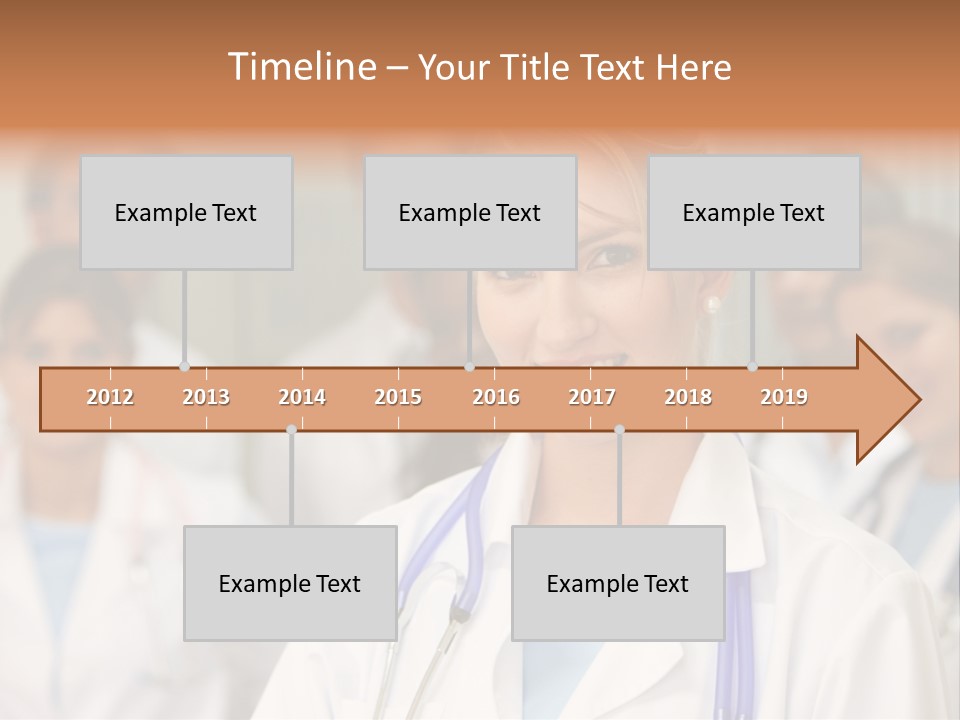 Timeline – Your Title Text Here

Example Text

Example Text

Example Text

2012 2013 2014 2015 2016 2017 2018 2019

Example Text

Example Text